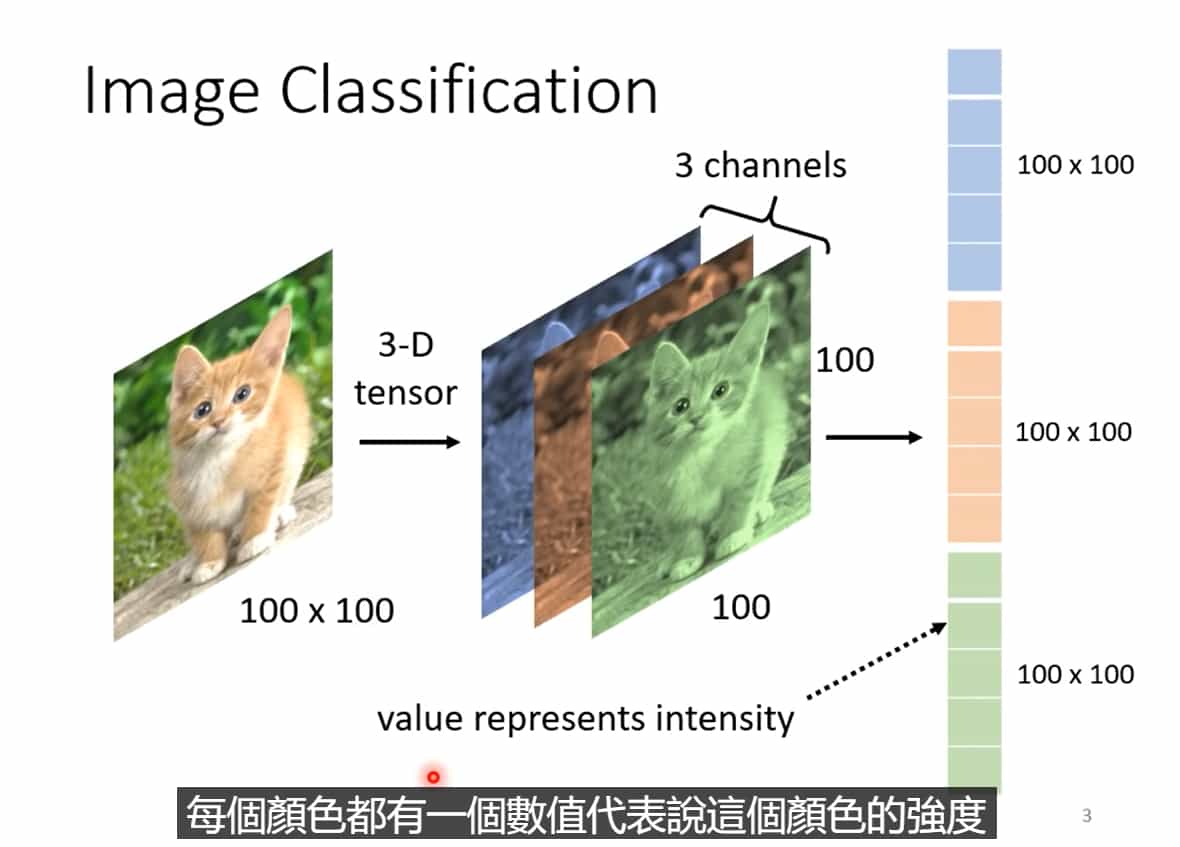 Image Classification

3 channels

3-D tensor

100 x 100

100

100

100 x 100

100 x 100

100 x 100

value represents intensity

每個顏色都有一個數值代表說這個顏色的強度

3